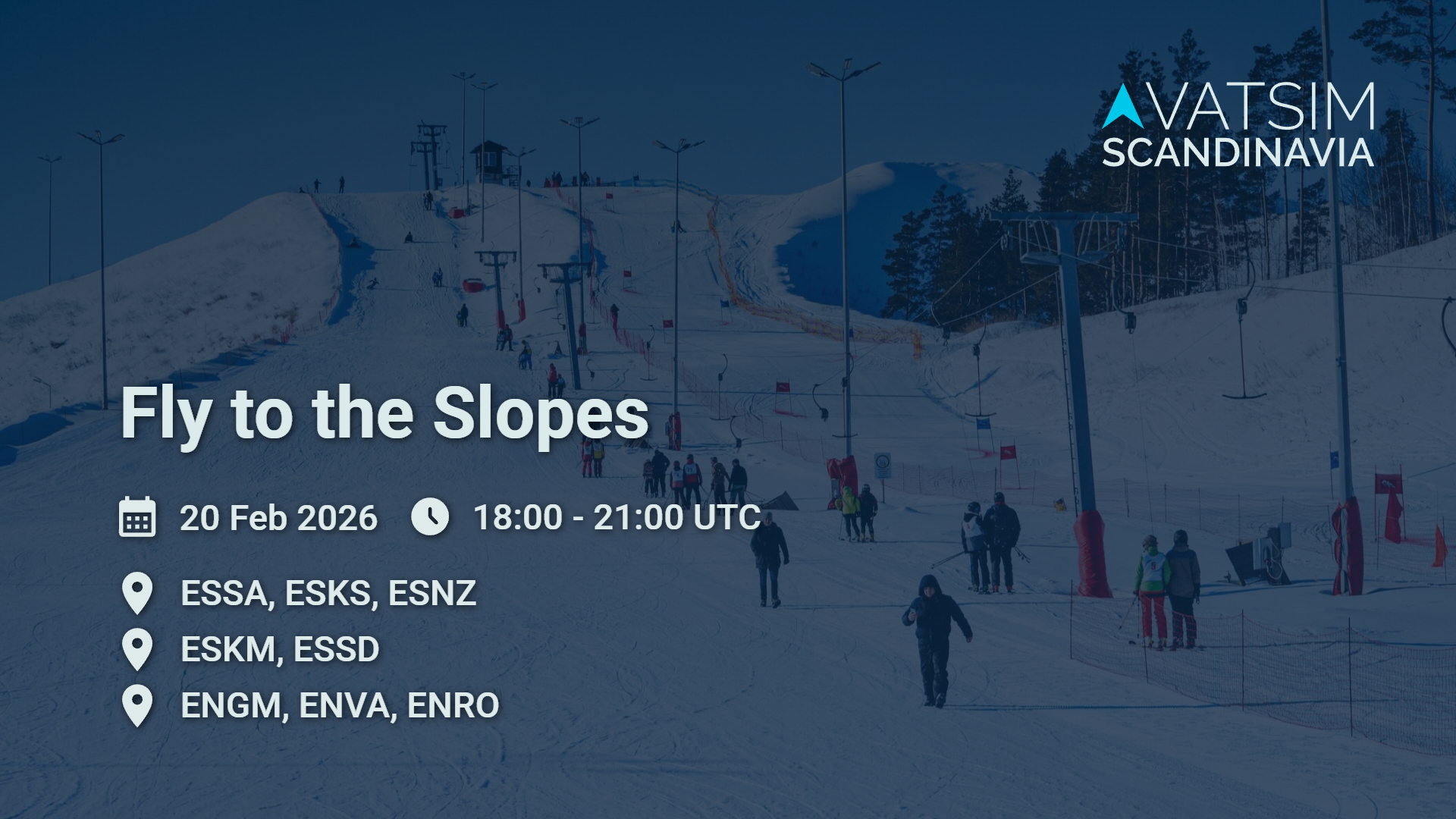 VATSIM
SCANDINAVIA

Fly to the Slopes

20 Feb 2026 18:00 - 21:00 UTC

ESSA, ESKS, ESNZ

ESKM, ESSD

ENGM, ENVA, ENRO